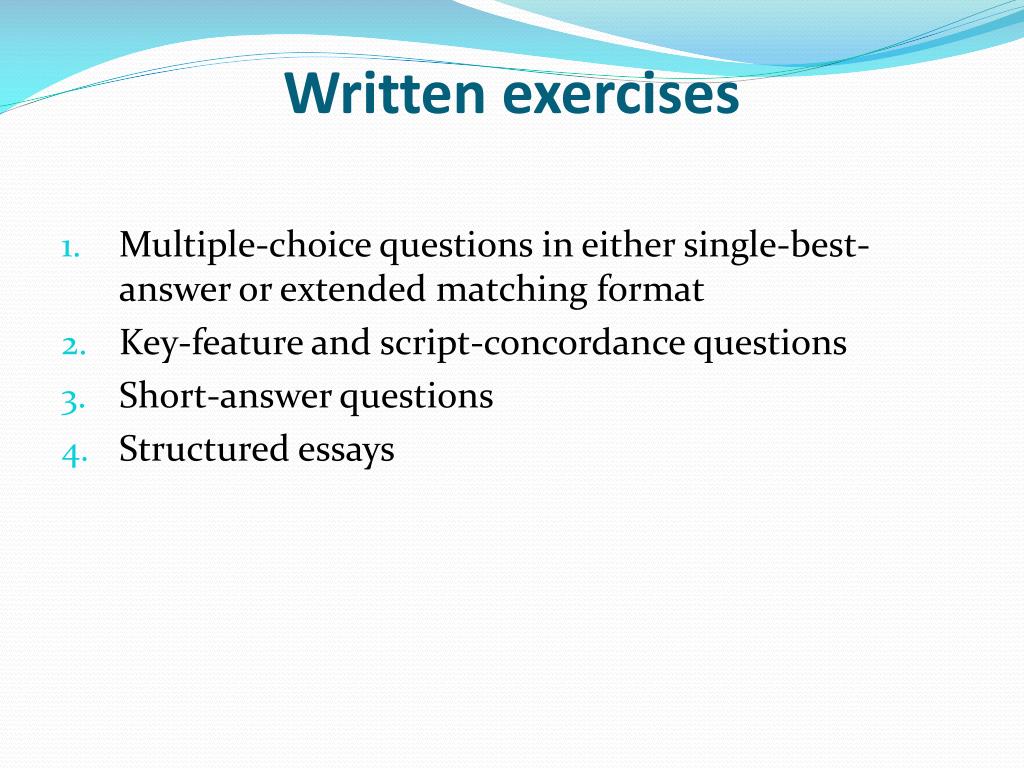 Written exercises

1. Multiple-choice questions in either single-best-answer or extended matching format
2. Key-feature and script-concordance questions
3. Short-answer questions
4. Structured essays